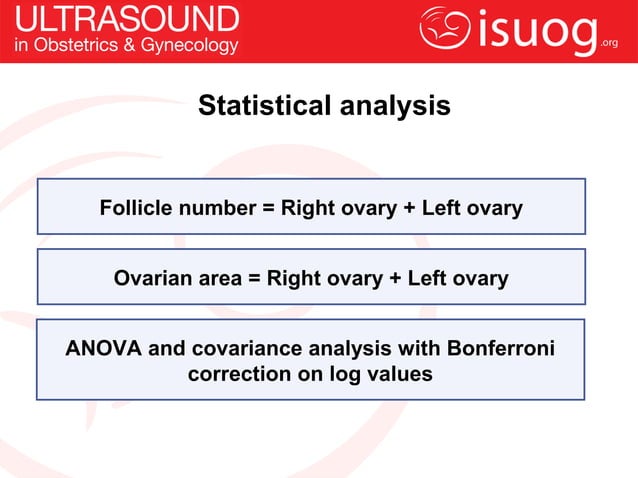 ULTRASOUND
in Obstetrics & Gynecology

isuog.org

Statistical analysis

Follicle number = Right ovary + Left ovary

Ovarian area = Right ovary + Left ovary

ANOVA and covariance analysis with Bonferroni correction on log values